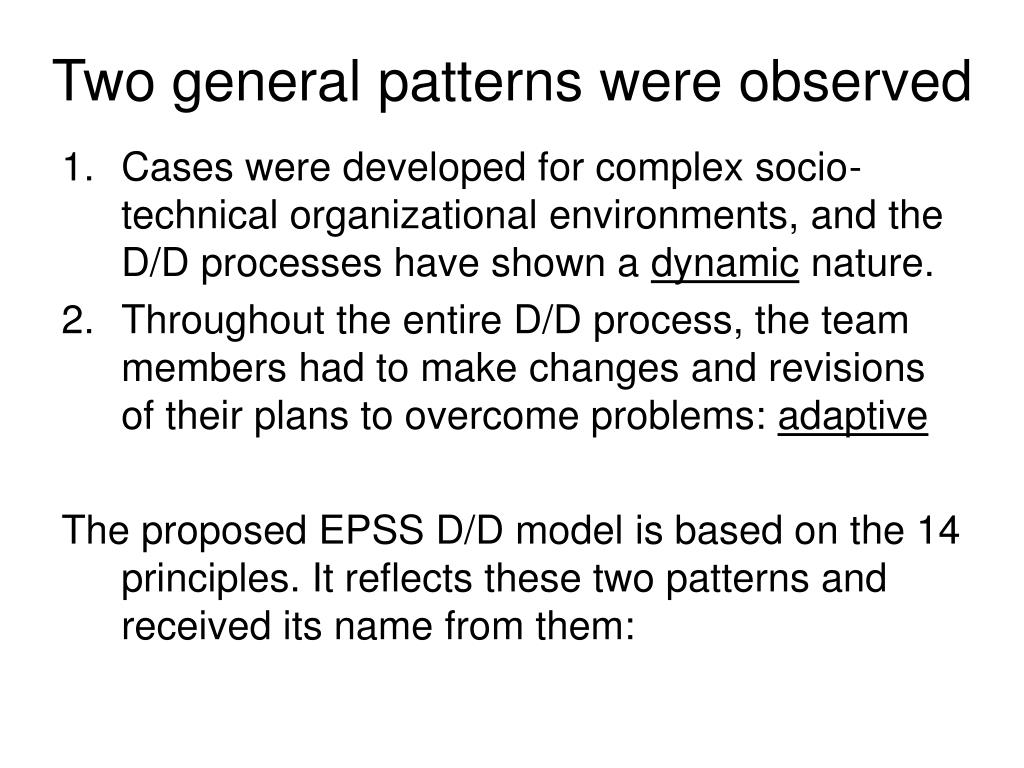 Two general patterns were observed

1. Cases were developed for complex socio-technical organizational environments, and the D/D processes have shown a dynamic nature.
2. Throughout the entire D/D process, the team members had to make changes and revisions of their plans to overcome problems: adaptive

The proposed EPSS D/D model is based on the 14 principles. It reflects these two patterns and received its name from them: